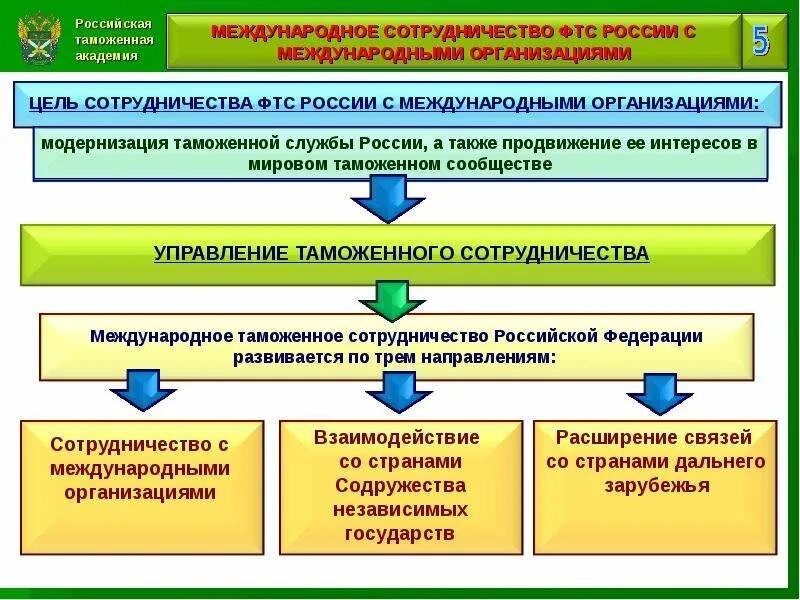 Российская таможенная академия

МЕЖДУНАРОДНОЕ СОТРУДНИЧЕСТВО ФТС РОССИИ С МЕЖДУНАРОДНЫМИ ОРГАНИЗАЦИЯМИ

5

ЦЕЛЬ СОТРУДНИЧЕСТВА ФТС РОССИИ С МЕЖДУНАРОДНЫМИ ОРГАНИЗАЦИЯМИ:

модернизация таможенной службы России, а также продвижение ее интересов в мировом таможенном сообществе

УПРАВЛЕНИЕ ТАМОЖЕННОГО СОТРУДНИЧЕСТВА

Международное таможенное сотрудничество Российской Федерации развивается по трем направлениям:

Сотрудничество с международными организациями

Взаимодействие со странами Содружества независимых государств

Расширение связей со странами дальнего зарубежья